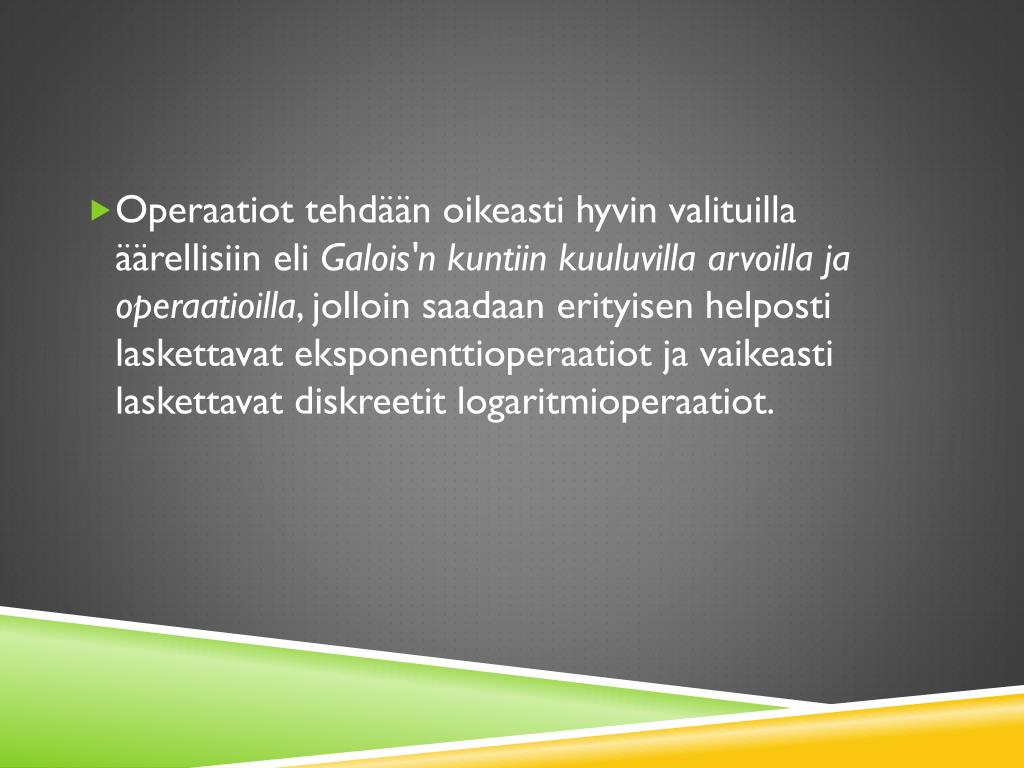 Operaatiot tehdään oikeasti hyvin valituilla äärellisiin eli Galois'n kuntiin kuuluvilla arvoilla ja operaatioilla, jolloin saadaan erityisen helposti laskettavat eksponenttioperaatiot ja vaikeasti laskettavat diskreetit logaritmioperaatiot.